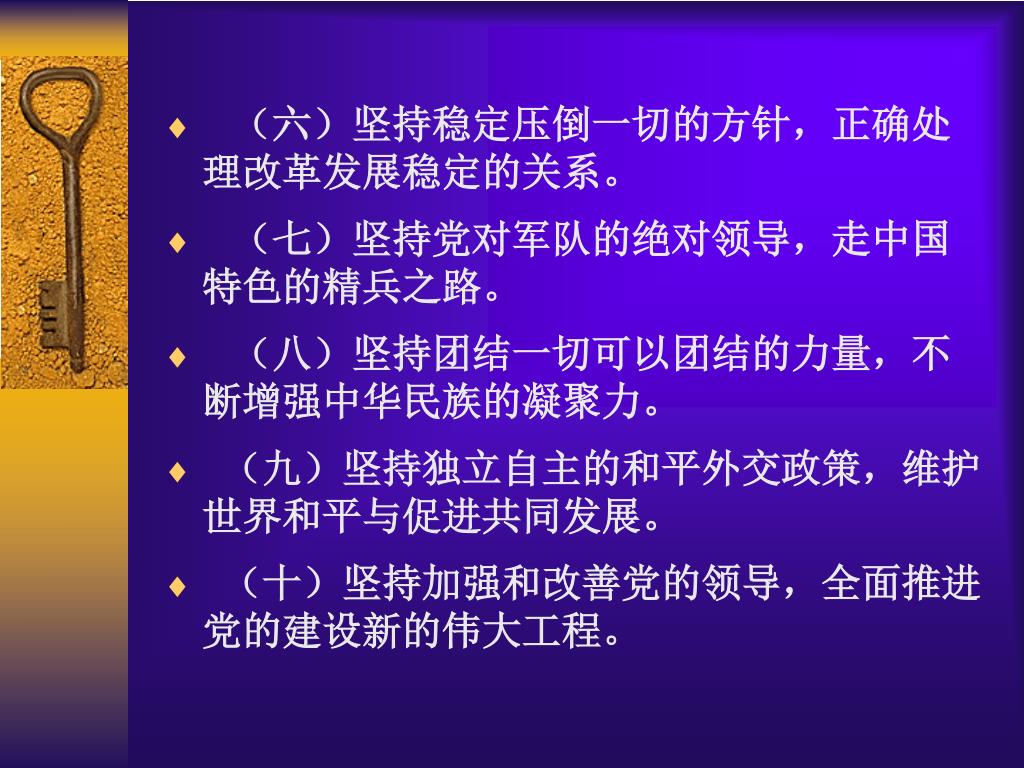 ♦ （六）坚持稳定压倒一切的方针，正确处理改革发展稳定的关系。

♦ （七）坚持党对军队的绝对领导，走中国特色的精兵之路。

♦ （八）坚持团结一切可以团结的力量，不断增强中华民族的凝聚力。

♦ （九）坚持独立自主的和平外交政策，维护世界和平与促进共同发展。

♦ （十）坚持加强和改善党的领导，全面推进党的建设新的伟大工程。